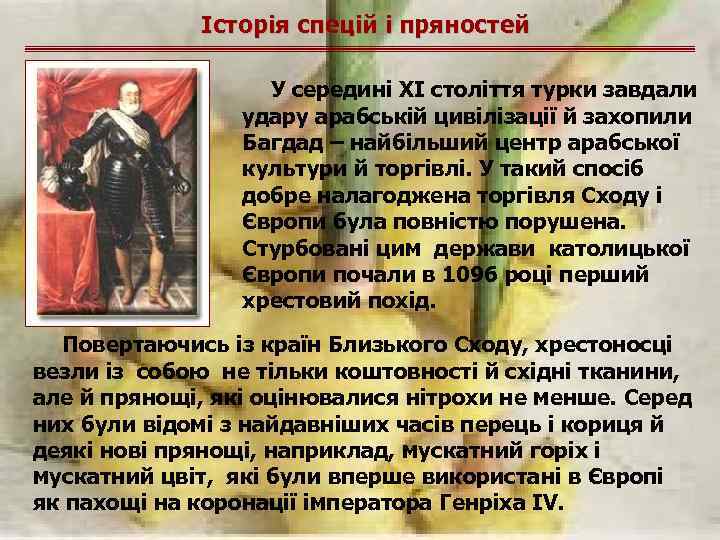 Історія спецій і пряностей

У середині XI століття турки завдали удару арабській цивілізації й захопили Багдад – найбільший центр арабської культури й торгівлі. У такий спосіб добре налагоджена торгівля Сходу і Європи була повністю порушена. Стурбовані цим держави католицької Європи почали в 1096 році перший хрестовий похід.

Повертаючись із країн Близького Сходу, хрестоносці везли із собою не тільки коштовності й східні тканини, але й прянощі, які оцінювалися нітрохи не менше. Серед них були відомі з найдавніших часів перець і кориця й деякі нові прянощі, наприклад, мускатний горіх і мускатний цвіт, які були вперше використані в Європі як пахощі на коронації імператора Генріха IV.